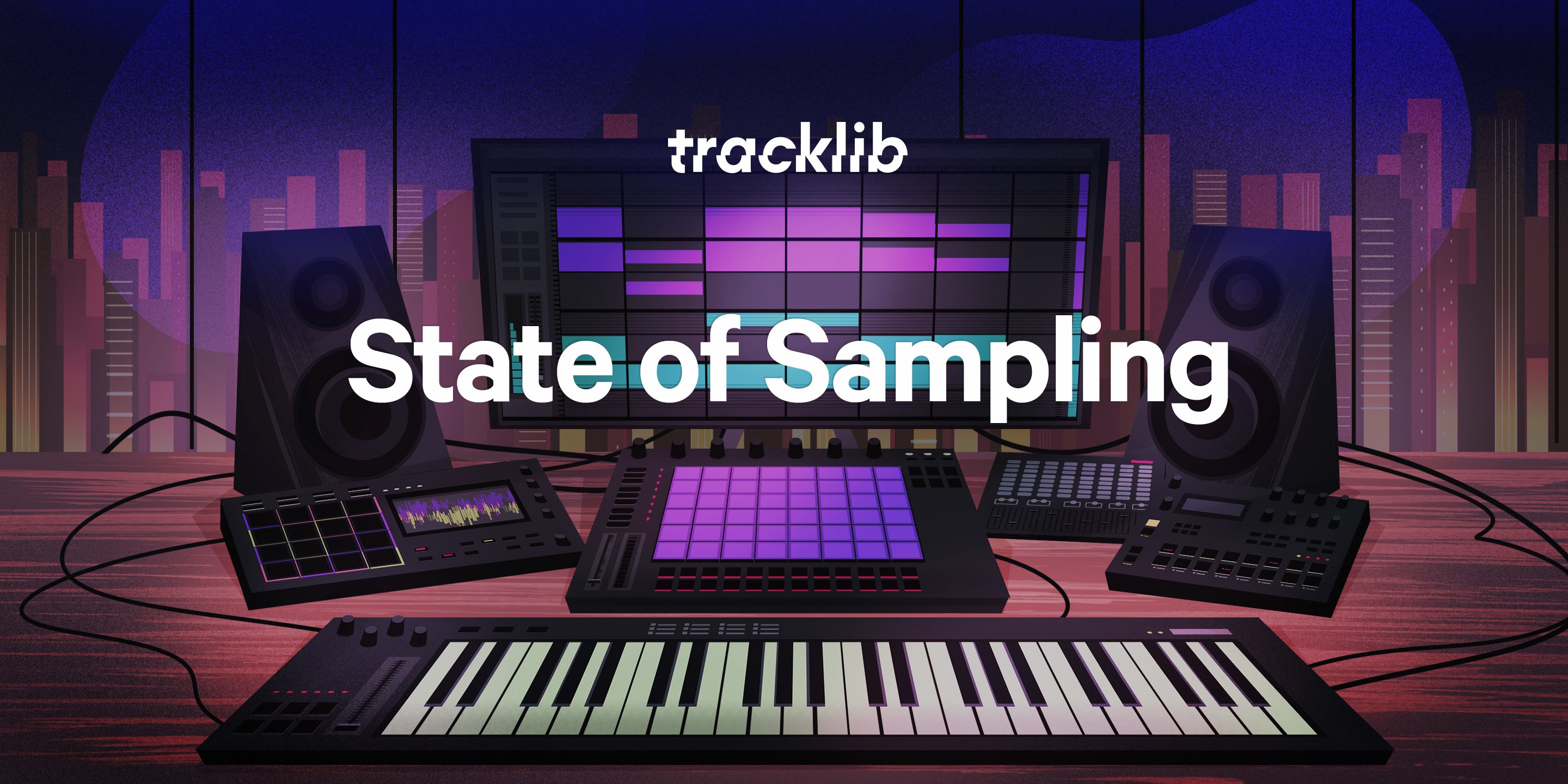 tracklib

State of Sampling